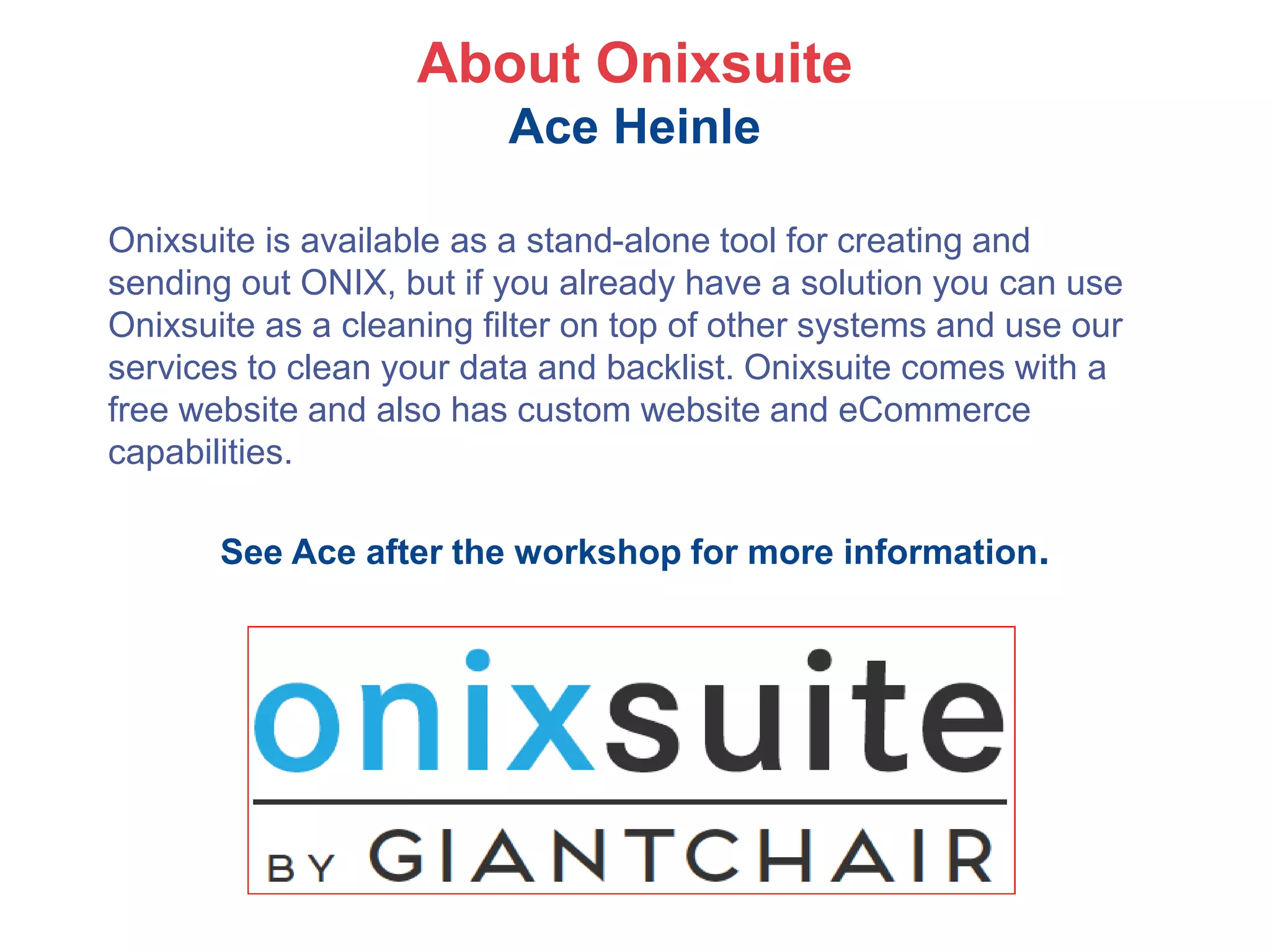 About Onixsuite
Ace Heinle

Onixsuite is available as a stand-alone tool for creating and sending out ONIX, but if you already have a solution you can use Onixsuite as a cleaning filter on top of other systems and use our services to clean your data and backlist. Onixsuite comes with a free website and also has custom website and eCommerce capabilities.

See Ace after the workshop for more information.

onixsuite
BY GIANTCHAIR